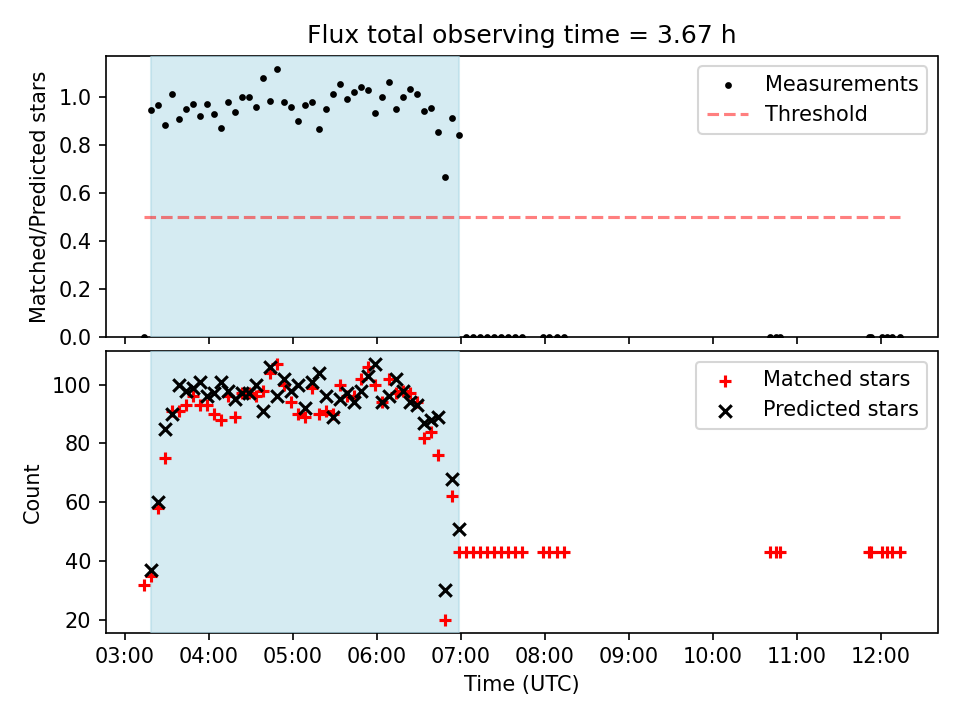 Flux total observing time = 3.67 h

Matched/Predicted stars

1.0
0.8
0.6
0.4
0.2
0.0

Measurements
Threshold

Count

100
80
60
40
20

Matched stars
Predicted stars

03:00 04:00 05:00 06:00 07:00 08:00 09:00 10:00 11:00 12:00

Time (UTC)